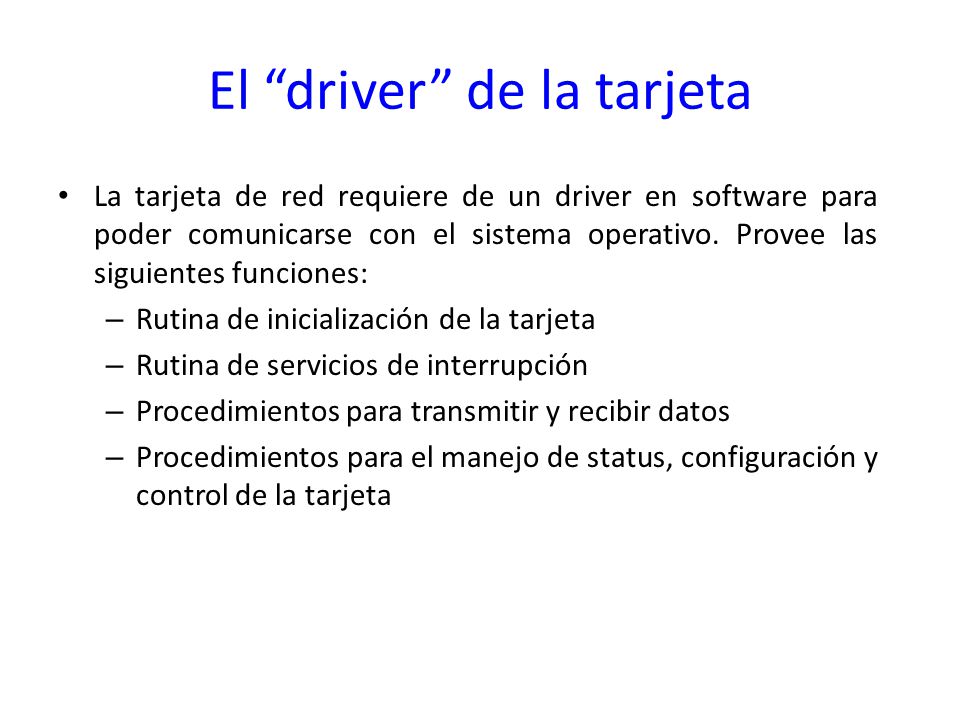 El “driver” de la tarjeta

• La tarjeta de red requiere de un driver en software para poder comunicarse con el sistema operativo. Provee las siguientes funciones:
– Rutina de inicialización de la tarjeta
– Rutina de servicios de interrupción
– Procedimientos para transmitir y recibir datos
– Procedimientos para el manejo de status, configuración y control de la tarjeta